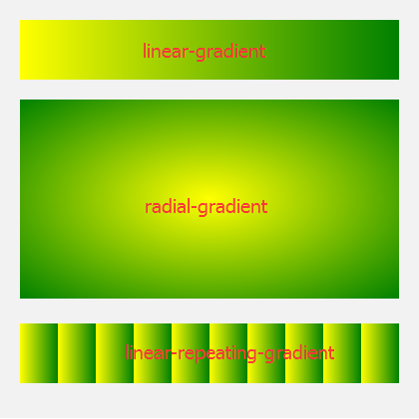 linear-gradient

radial-gradient

linear-repeating-gradient